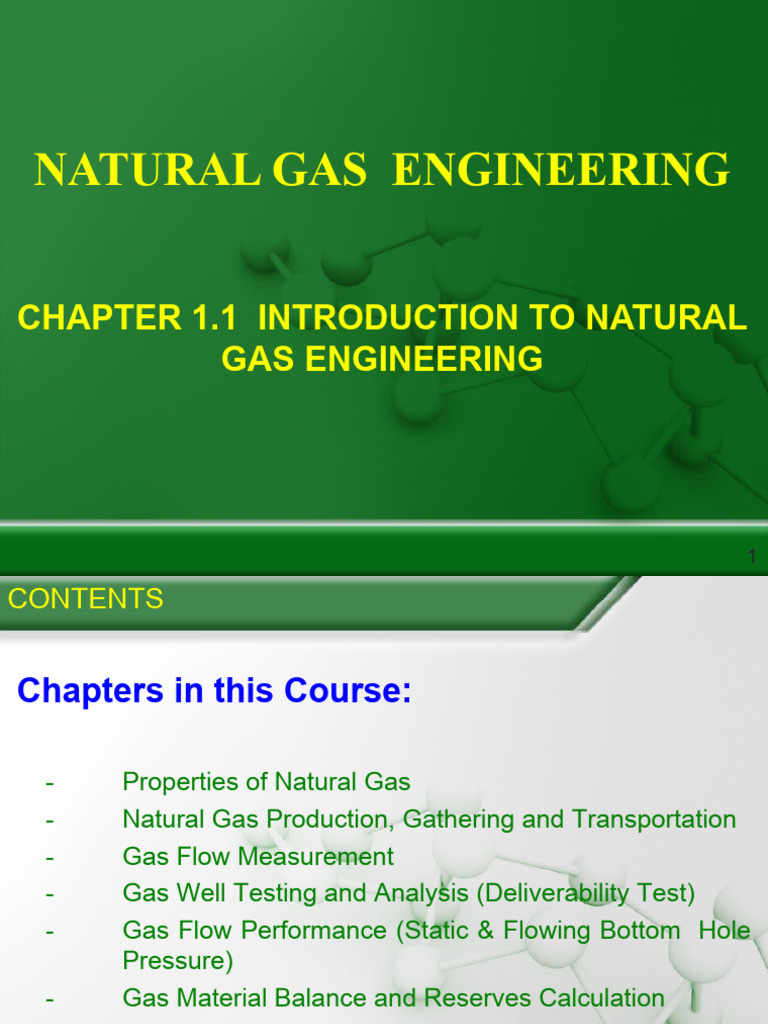 NATURAL GAS ENGINEERING

CHAPTER 1.1 INTRODUCTION TO NATURAL GAS ENGINEERING

1

CONTENTS

Chapters in this Course:

- Properties of Natural Gas
- Natural Gas Production, Gathering and Transportation
- Gas Flow Measurement
- Gas Well Testing and Analysis (Deliverability Test)
- Gas Flow Performance (Static & Flowing Bottom Hole Pressure)
- Gas Material Balance and Reserves Calculation